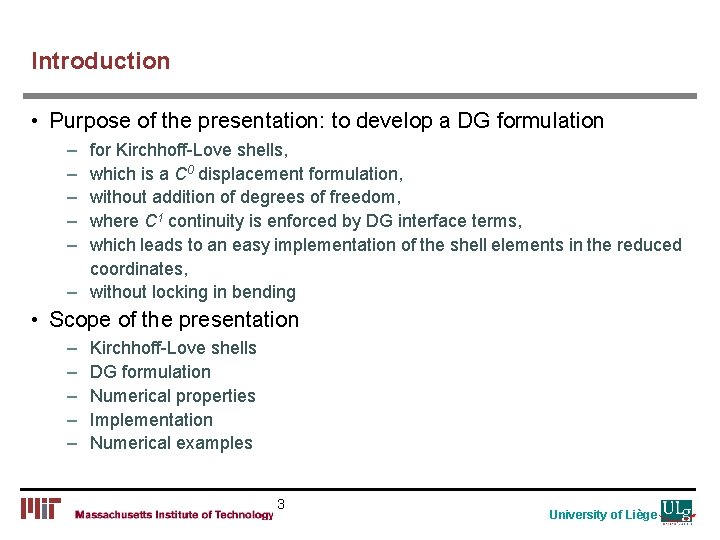 Introduction

• Purpose of the presentation: to develop a DG formulation
– for Kirchhoff-Love shells,
– which is a $C^0$ displacement formulation,
– without addition of degrees of freedom,
– where $C^1$ continuity is enforced by DG interface terms,
– which leads to an easy implementation of the shell elements in the reduced coordinates,
– without locking in bending

• Scope of the presentation
– Kirchhoff-Love shells
– DG formulation
– Numerical properties
– Implementation
– Numerical examples

MIT Massachusetts Institute of Technology

3

University of Liège ULg